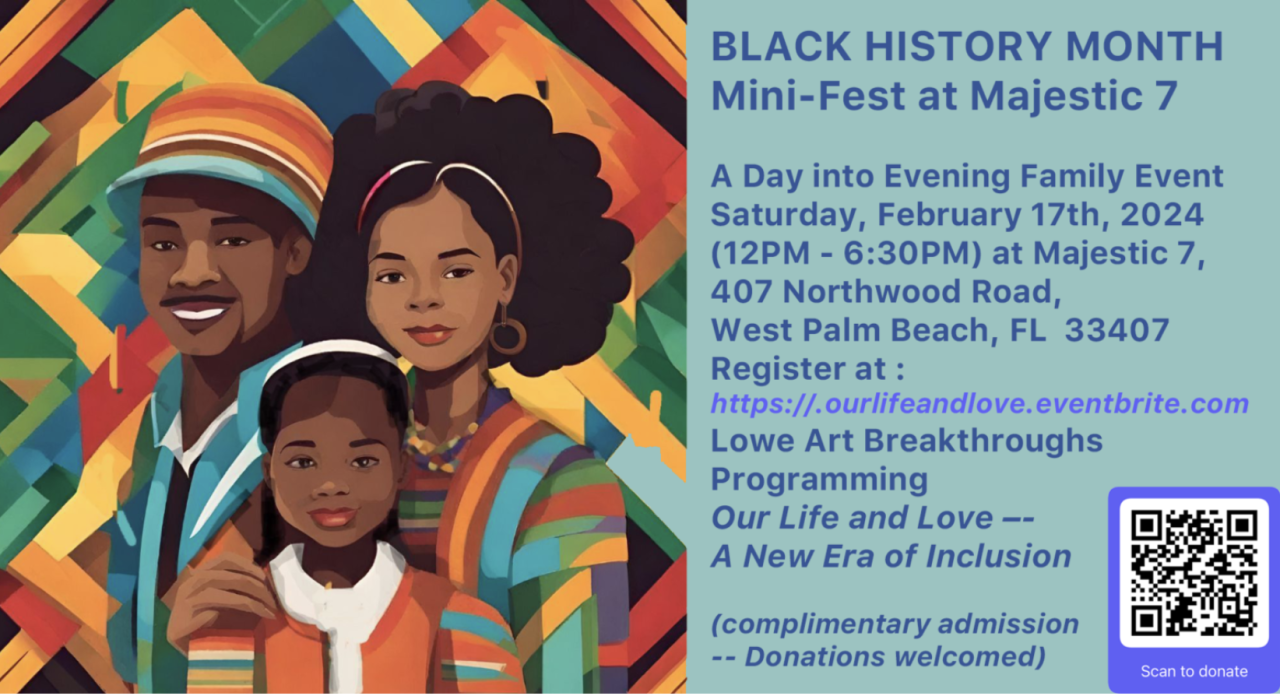 BLACK HISTORY MONTH
Mini-Fest at Majestic 7

A Day into Evening Family Event
Saturday, February 17th, 2024
(12PM - 6:30PM) at Majestic 7,
407 Northwood Road,
West Palm Beach, FL 33407
Register at :
https://.ourlifeandlove.eventbrite.com
Lowe Art Breakthroughs Programming
Our Life and Love –-
A New Era of Inclusion

(complimentary admission
-- Donations welcomed)

Scan to donate